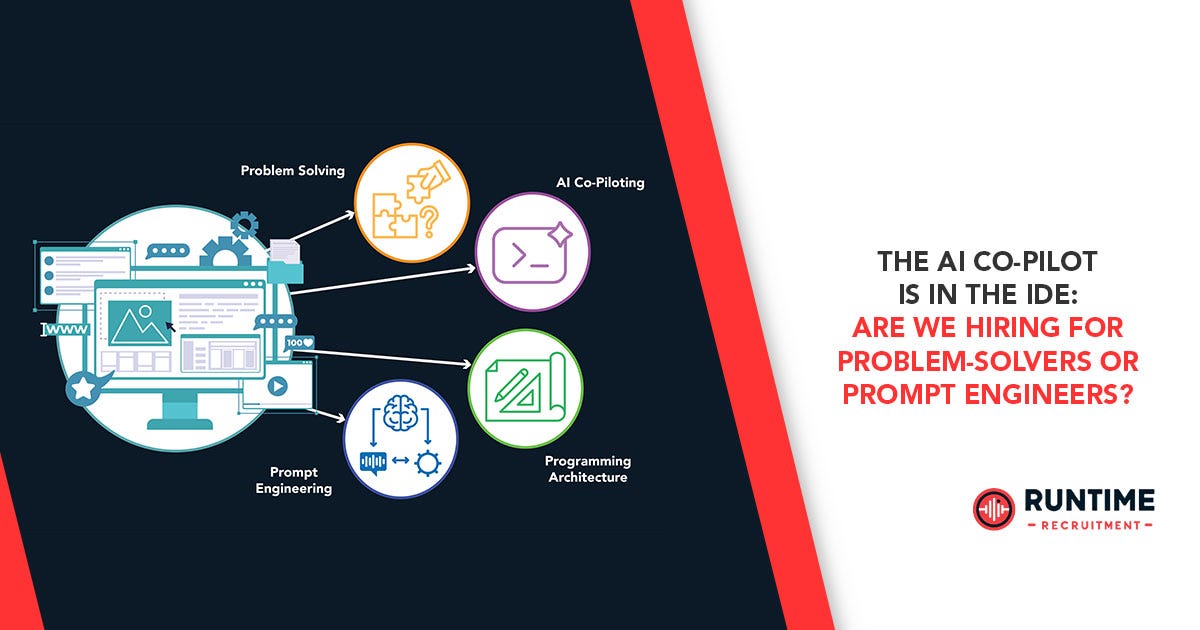 Problem Solving

AI Co-Piloting

www

100

Prompt Engineering

Programming Architecture

THE AI CO-PILOT IS IN THE IDE: ARE WE HIRING FOR PROBLEM-SOLVERS OR PROMPT ENGINEERS?

RUNTIME
RECRUITMENT